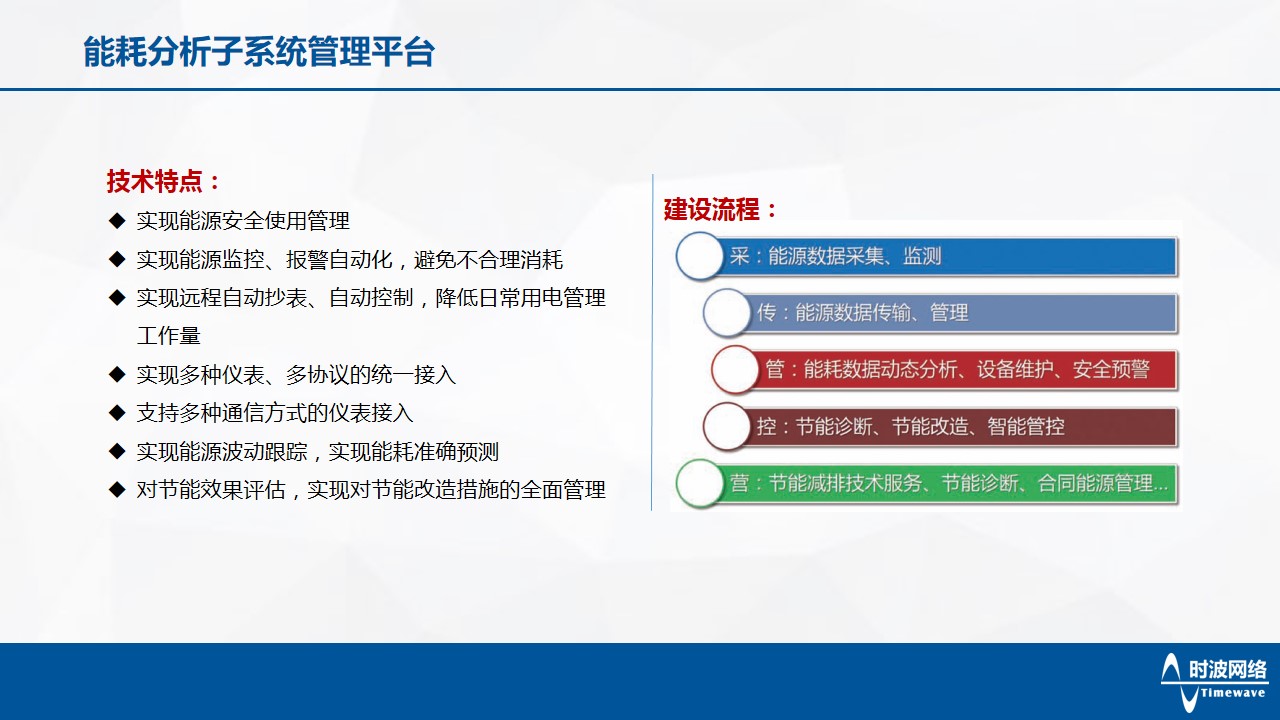 能耗分析子系统管理平台

技术特点：

◆ 实现能源安全使用管理

◆ 实现能源监控、报警自动化，避免不合理消耗

◆ 实现远程自动抄表、自动控制，降低日常用电管理工作量

◆ 实现多种仪表、多协议的统一接入

◆ 支持多种通信方式的仪表接入

◆ 实现能源波动跟踪，实现能耗准确预测

◆ 对节能效果评估，实现对节能改造措施的全面管理

建设流程：

采：能源数据采集、监测

传：能源数据传输、管理

管：能耗数据动态分析、设备维护、安全预警

控：节能诊断、节能改造、智能管控

营：节能减排技术服务、节能诊断、合同能源管理...

时波网络
Timewave